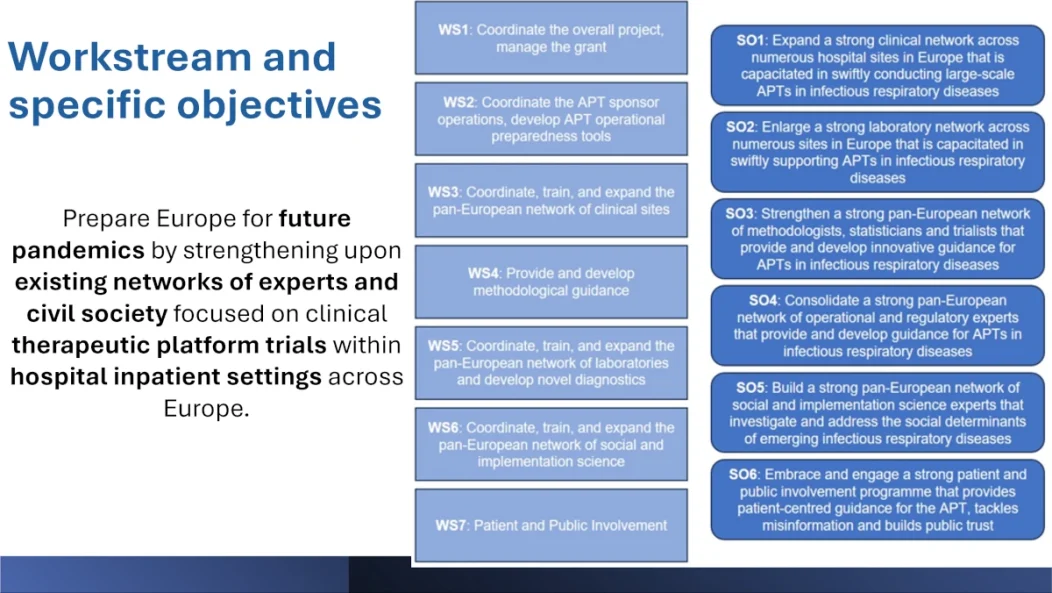 Workstream and specific objectives

Prepare Europe for future pandemics by strengthening upon existing networks of experts and civil society focused on clinical therapeutic platform trials within hospital inpatient settings across Europe.

WS1: Coordinate the overall project, manage the grant

WS2: Coordinate the APT sponsor operations, develop APT operational preparedness tools

WS3: Coordinate, train, and expand the pan-European network of clinical sites

WS4: Provide and develop methodological guidance

WS5: Coordinate, train, and expand the pan-European network of laboratories and develop novel diagnostics

WS6: Coordinate, train, and expand the pan-European network of social and implementation science

WS7: Patient and Public Involvement

SO1: Expand a strong clinical network across numerous hospital sites in Europe that is capacitated in swiftly conducting large-scale APTs in infectious respiratory diseases

SO2: Enlarge a strong laboratory network across numerous sites in Europe that is capacitated in swiftly supporting APTs in infectious respiratory diseases

SO3: Strengthen a strong pan-European network of methodologists, statisticians and trialists that provide and develop innovative guidance for APTs in infectious respiratory diseases

SO4: Consolidate a strong pan-European network of operational and regulatory experts that provide and develop guidance for APTs in infectious respiratory diseases

SO5: Build a strong pan-European network of social and implementation science experts that investigate and address the social determinants of emerging infectious respiratory diseases

SO6: Embrace and engage a strong patient and public involvement programme that provides patient-centred guidance for the APT, tackles misinformation and builds public trust